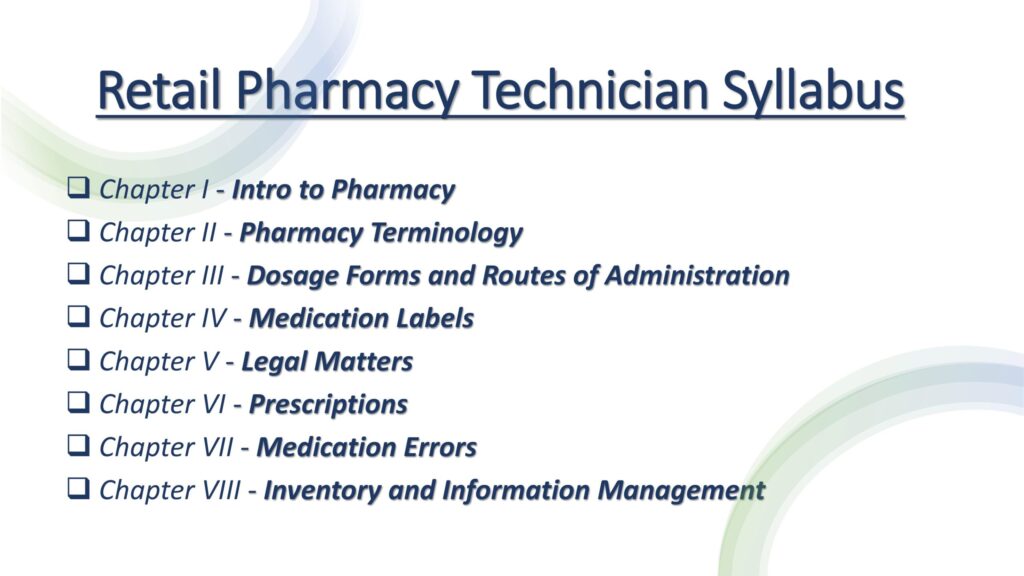 Retail Pharmacy Technician Syllabus

❑ Chapter I - Intro to Pharmacy
❑ Chapter II - Pharmacy Terminology
❑ Chapter III - Dosage Forms and Routes of Administration
❑ Chapter IV - Medication Labels
❑ Chapter V - Legal Matters
❑ Chapter VI - Prescriptions
❑ Chapter VII - Medication Errors
❑ Chapter VIII - Inventory and Information Management